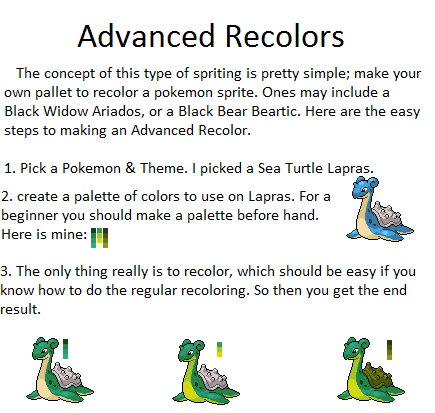 Advanced Recolors

The concept of this type of spriting is pretty simple; make your own pallet to recolor a pokemon sprite. Ones may include a Black Widow Ariados, or a Black Bear Beartic. Here are the easy steps to making an Advanced Recolor.

1. Pick a Pokemon & Theme. I picked a Sea Turtle Lapras.

2. create a palette of colors to use on Lapras. For a beginner you should make a palette before hand. Here is mine:

3. The only thing really is to recolor, which should be easy if you know how to do the regular recoloring. So then you get the end result.